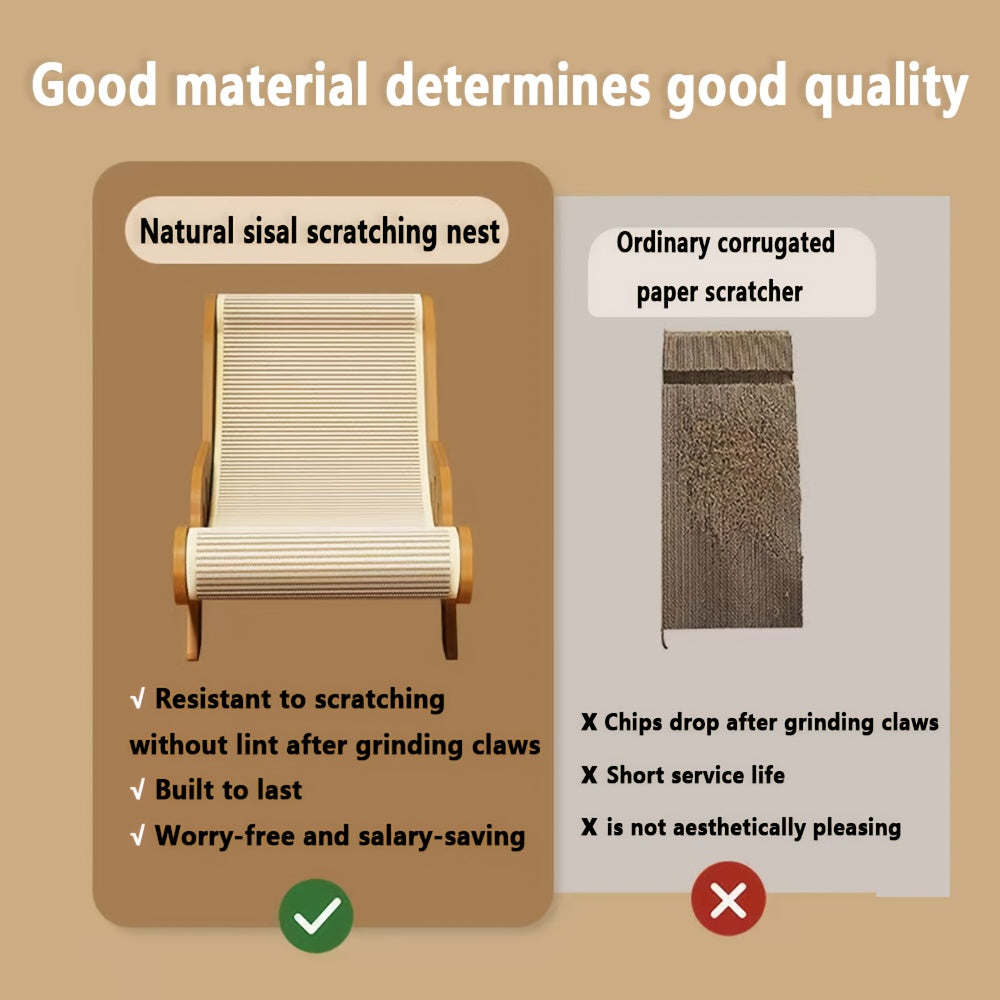 Good material determines good quality

Natural sisal scratching nest

√ Resistant to scratching without lint after grinding claws
√ Built to last
√ Worry-free and salary-saving

Ordinary corrugated paper scratcher

X Chips drop after grinding claws
X Short service life
X is not aesthetically pleasing